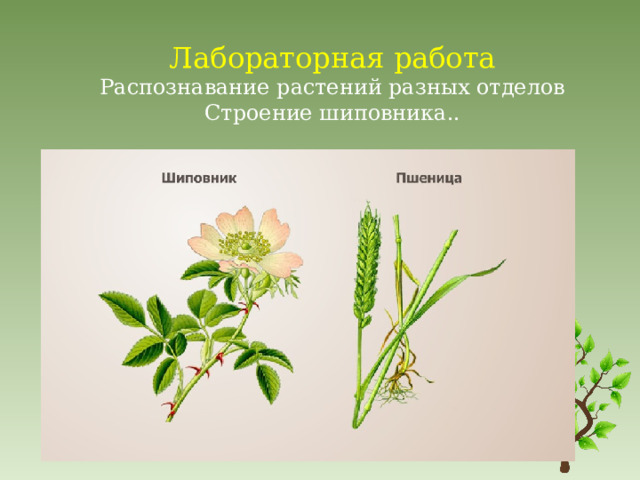 Лабораторная работа
Распознавание растений разных отделов
Строение шиповника..

Шиповник

Пшеница